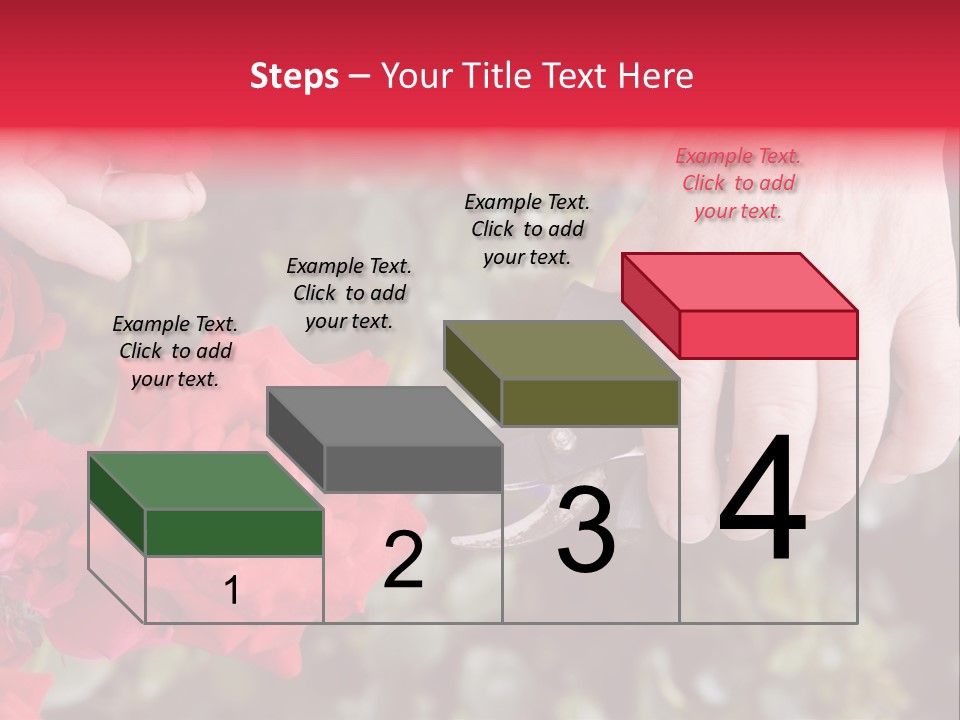 Steps – Your Title Text Here

Example Text. Click to add your text.

Example Text. Click to add your text.

Example Text. Click to add your text.

Example Text. Click to add your text.

1

2

3

4